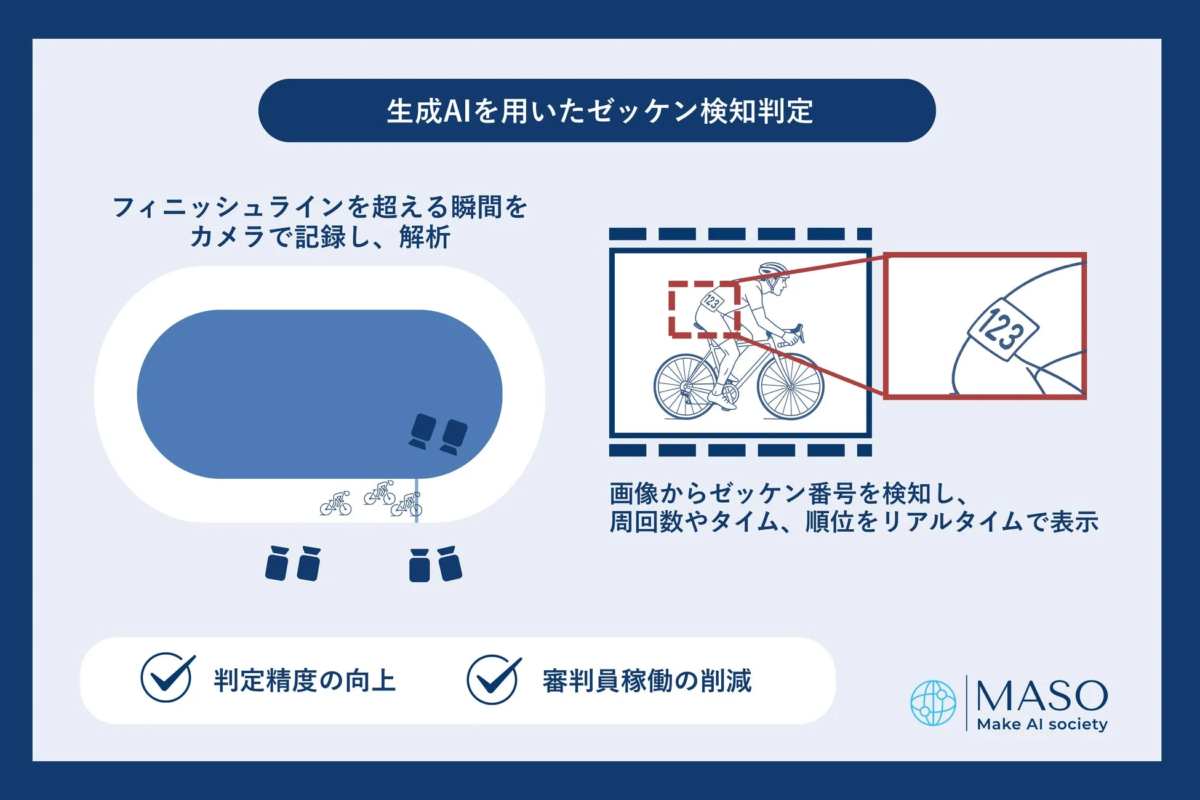 生成AIを用いたゼッケン検知判定

フィニッシュラインを超える瞬間をカメラで記録し、解析

123

123

画像からゼッケン番号を検知し、周回数やタイム、順位をリアルタイムで表示

判定精度の向上

審判員稼働の削減

MASO
Make AI society